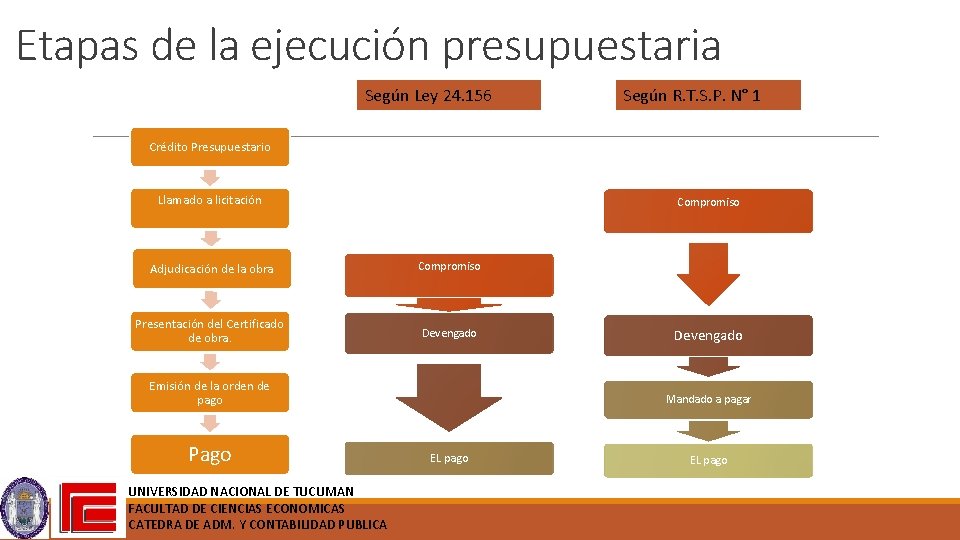 Etapas de la ejecución presupuestaria

Según Ley 24.156

Según R.T.S.P. N° 1

Crédito Presupuestario

Llamado a licitación

Adjudicación de la obra

Presentación del Certificado de obra.

Emisión de la orden de pago

Pago

Compromiso

Devengado

EL pago

Compromiso

Devengado

Mandado a pagar

EL pago

UNIVERSIDAD NACIONAL DE TUCUMAN
FACULTAD DE CIENCIAS ECONOMICAS
CATEDRA DE ADM. Y CONTABILIDAD PUBLICA